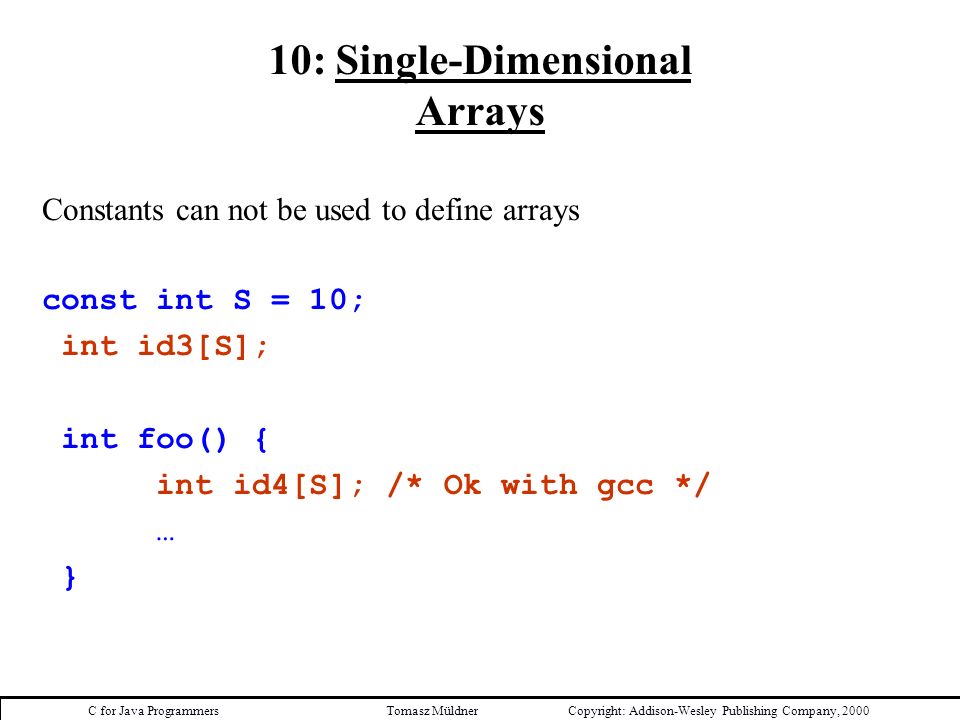 10: Single-Dimensional Arrays

Constants can not be used to define arrays

const int S = 10;
int id3[S];

int foo() {
    int id4[S]; /* Ok with gcc */
    …
}

C for Java Programmers    Tomasz Müldner    Copyright: Addison-Wesley Publishing Company, 2000